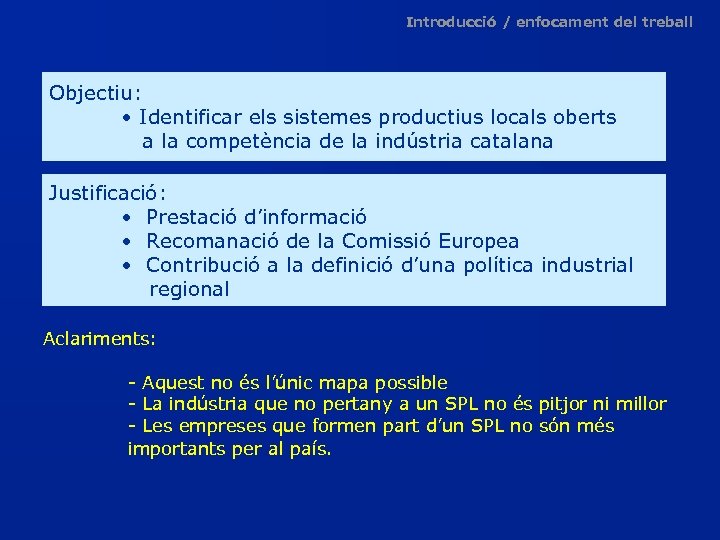 Introducció / enfocament del treball

Objectiu:
• Identificar els sistemes productius locals oberts a la competència de la indústria catalana

Justificació:
• Prestació d'informació
• Recomanació de la Comissió Europea
• Contribució a la definició d'una política industrial regional

Aclariments:

- Aquest no és l'únic mapa possible
- La indústria que no pertany a un SPL no és pitjor ni millor
- Les empreses que formen part d'un SPL no són més importants per al país.